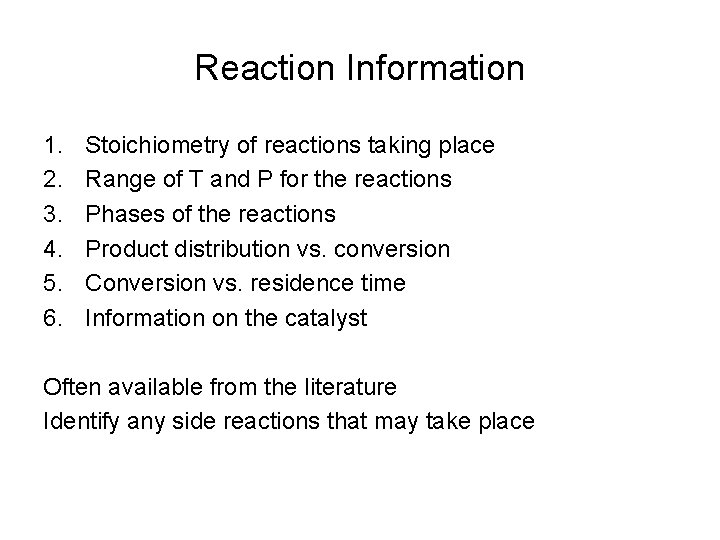 Reaction Information

1. Stoichiometry of reactions taking place
2. Range of T and P for the reactions
3. Phases of the reactions
4. Product distribution vs. conversion
5. Conversion vs. residence time
6. Information on the catalyst

Often available from the literature
Identify any side reactions that may take place